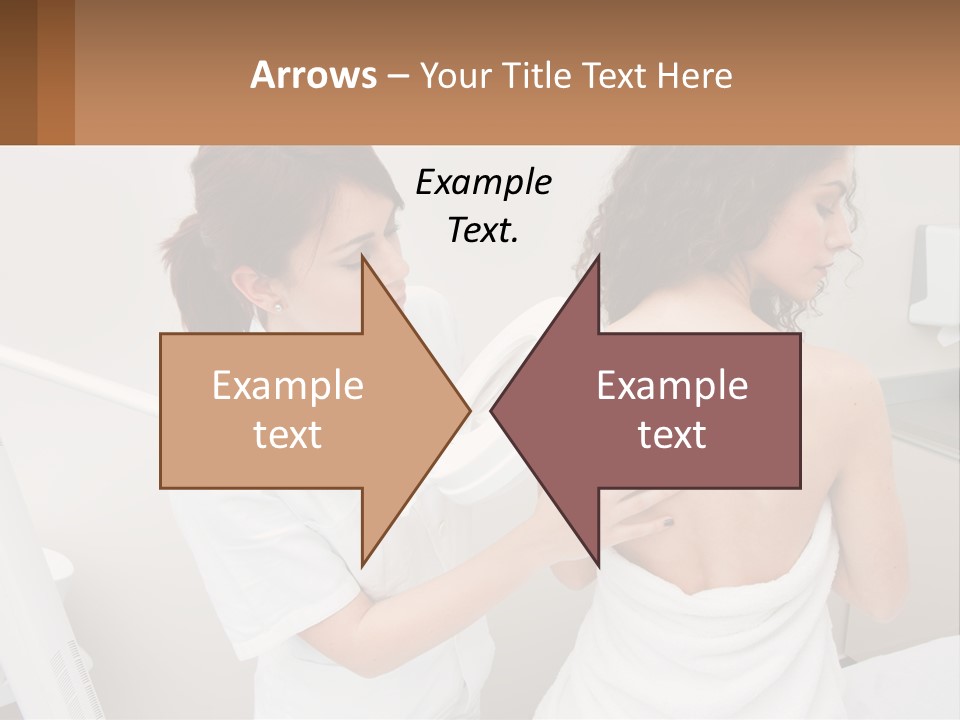 Arrows – Your Title Text Here

Example Text.

Example text

Example text